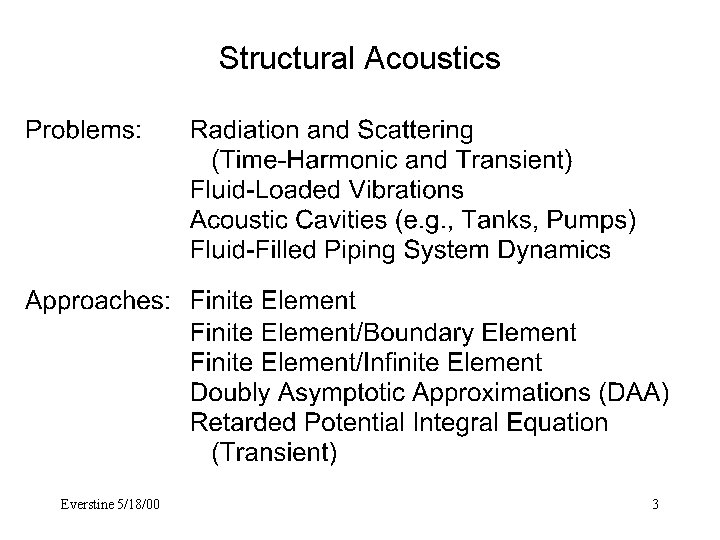 Structural Acoustics

Problems: Radiation and Scattering
(Time-Harmonic and Transient)
Fluid-Loaded Vibrations
Acoustic Cavities (e.g., Tanks, Pumps)
Fluid-Filled Piping System Dynamics

Approaches: Finite Element
Finite Element/Boundary Element
Finite Element/Infinite Element
Doubly Asymptotic Approximations (DAA)
Retarded Potential Integral Equation
(Transient)

Everstine 5/18/00

3